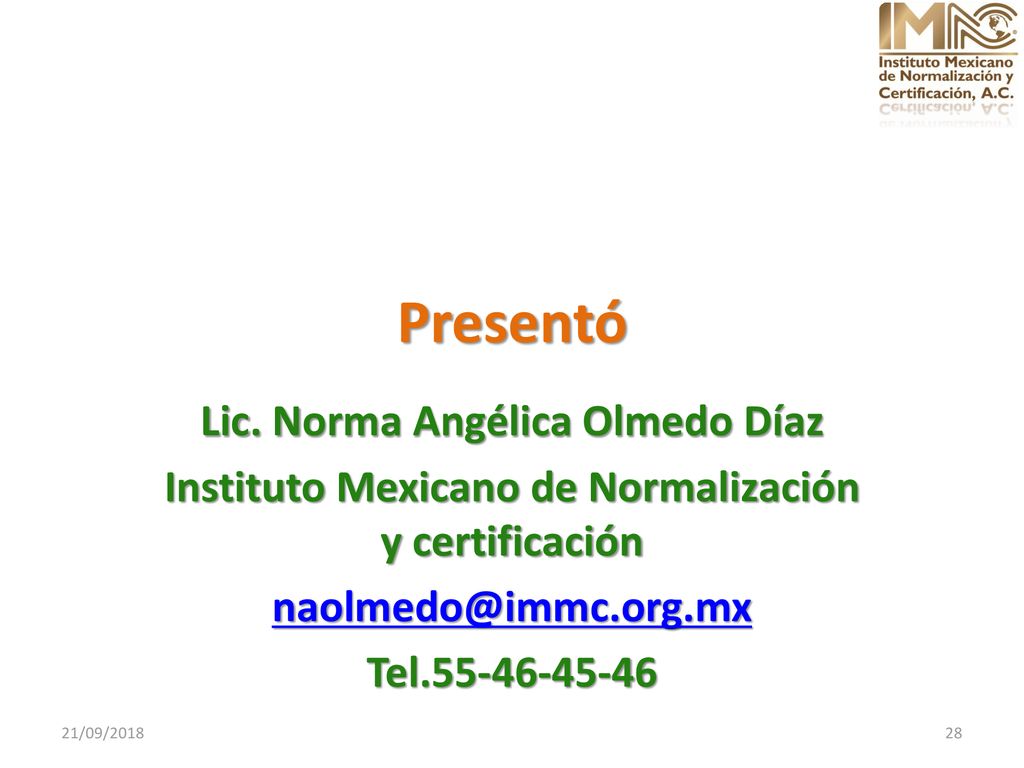 IMNC
Instituto Mexicano de Normalización y Certificación, A.C.

Presentó

Lic. Norma Angélica Olmedo Díaz

Instituto Mexicano de Normalización y certificación

naolmedo@immc.org.mx

Tel.55-46-45-46

21/09/2018

28